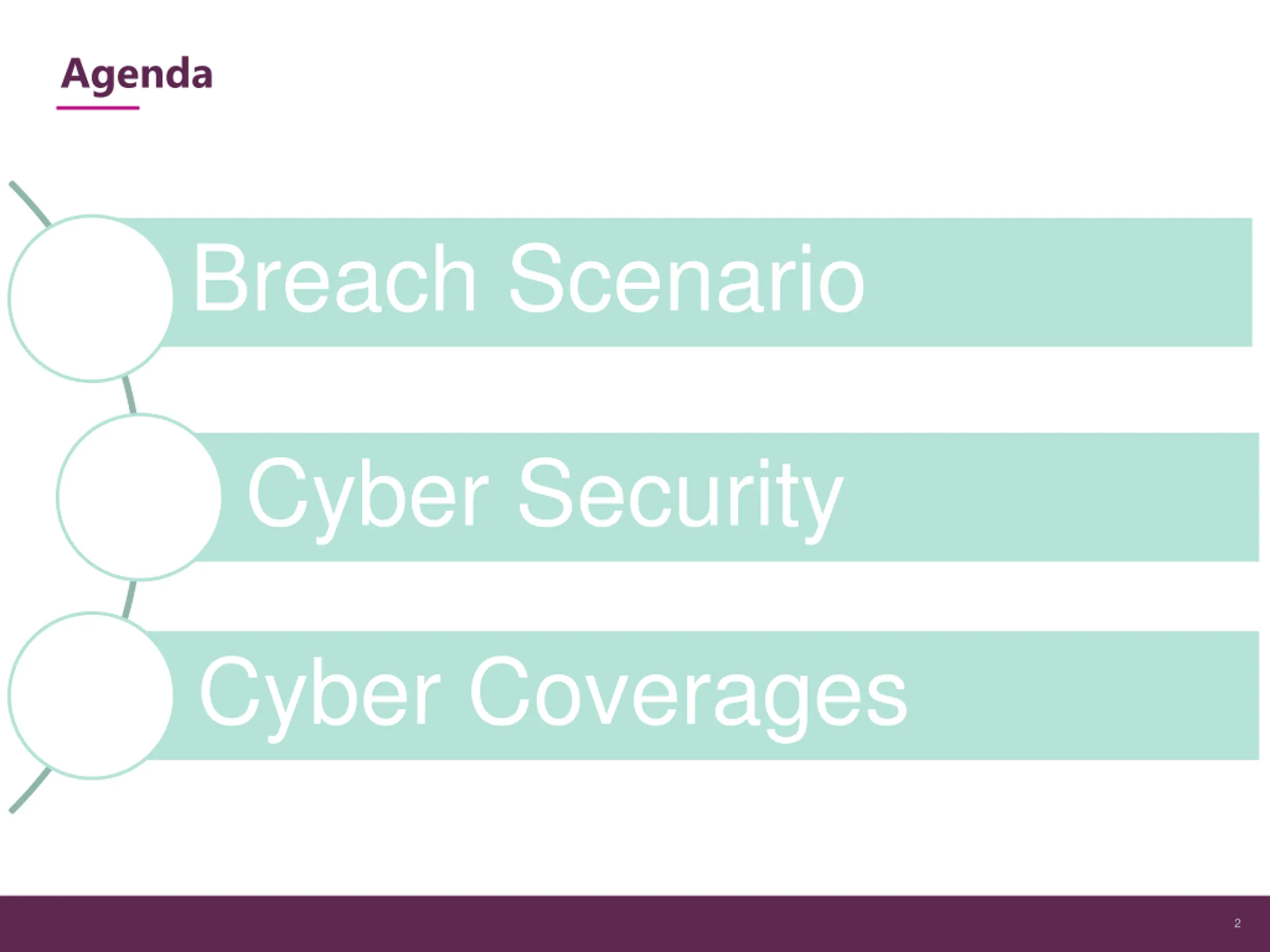 Agenda

Breach Scenario

Cyber Security

Cyber Coverages

2